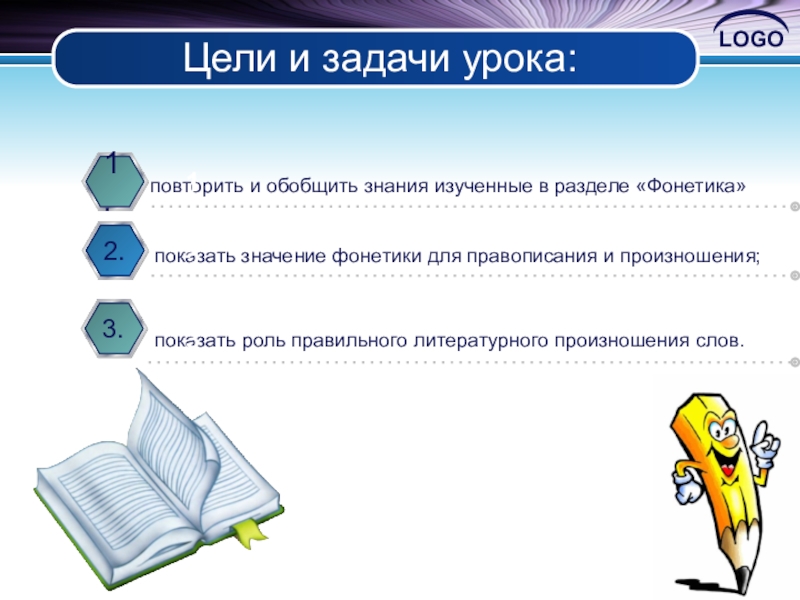 LOGO

Цели и задачи урока:

1. повторить и обобщить знания изученные в разделе «Фонетика»

2. показать значение фонетики для правописания и произношения;

3. показать роль правильного литературного произношения слов.